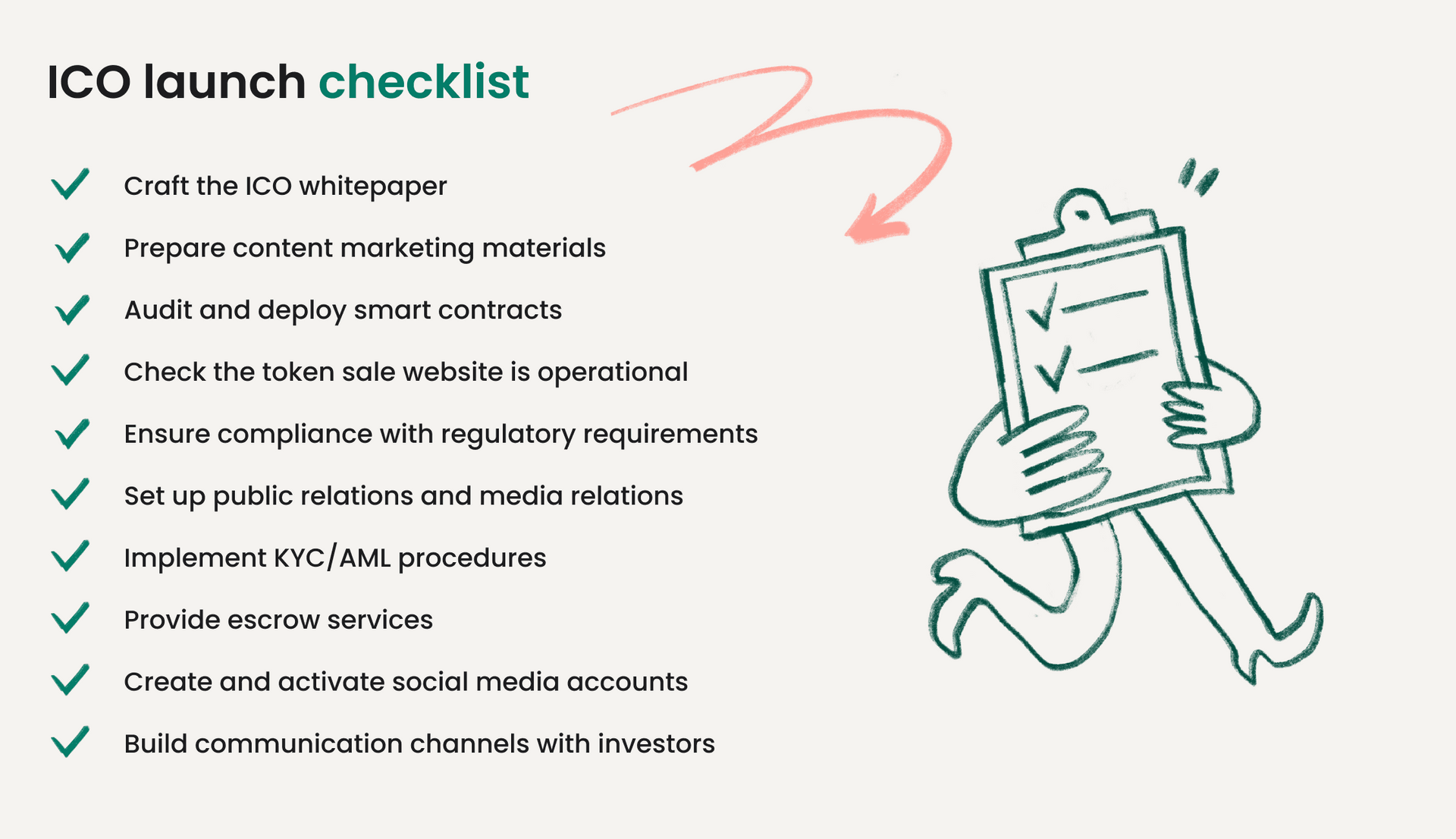 ICO launch checklist

Craft the ICO whitepaper

Prepare content marketing materials

Audit and deploy smart contracts

Check the token sale website is operational

Ensure compliance with regulatory requirements

Set up public relations and media relations

Implement KYC/AML procedures

Provide escrow services

Create and activate social media accounts

Build communication channels with investors